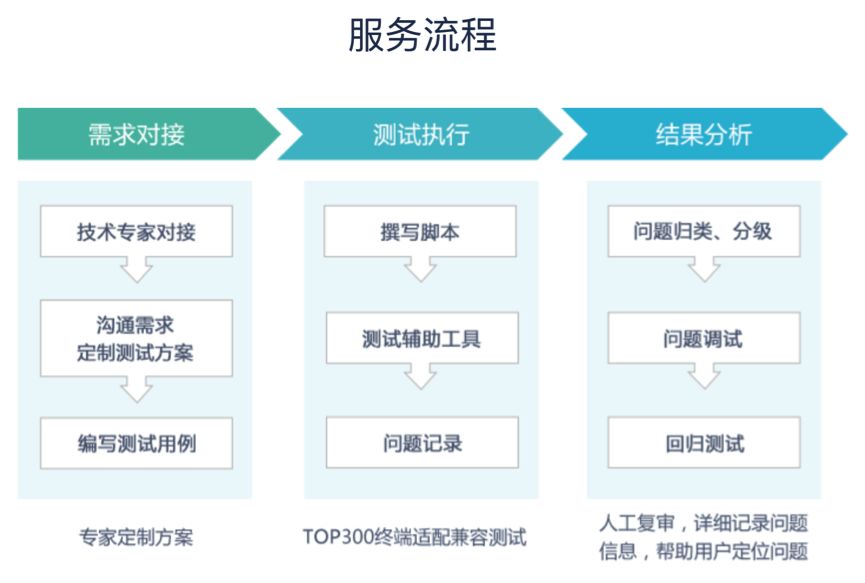 服务流程

需求对接

技术专家对接

沟通需求
定制测试方案

编写测试用例

专家定制方案

测试执行

撰写脚本

测试辅助工具

问题记录

TOP300终端适配兼容测试

结果分析

问题归类、分级

问题调试

回归测试

人工复审，详细记录问题信息，帮助用户定位问题